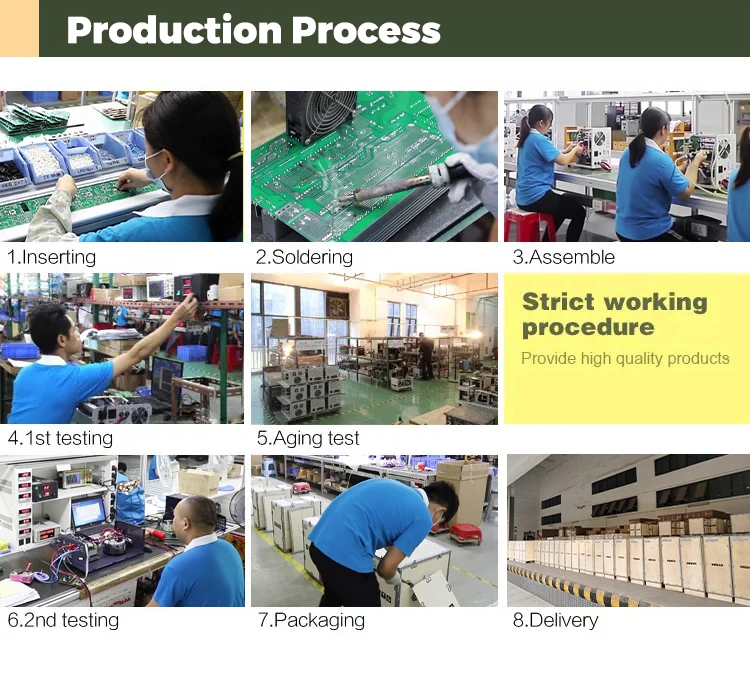 Production Process

1.Inserting

2.Soldering

3.Assemble

4.1st testing

5.Aging test

Strict working procedure

Provide high quality products

6.2nd testing

7.Packaging

8.Delivery